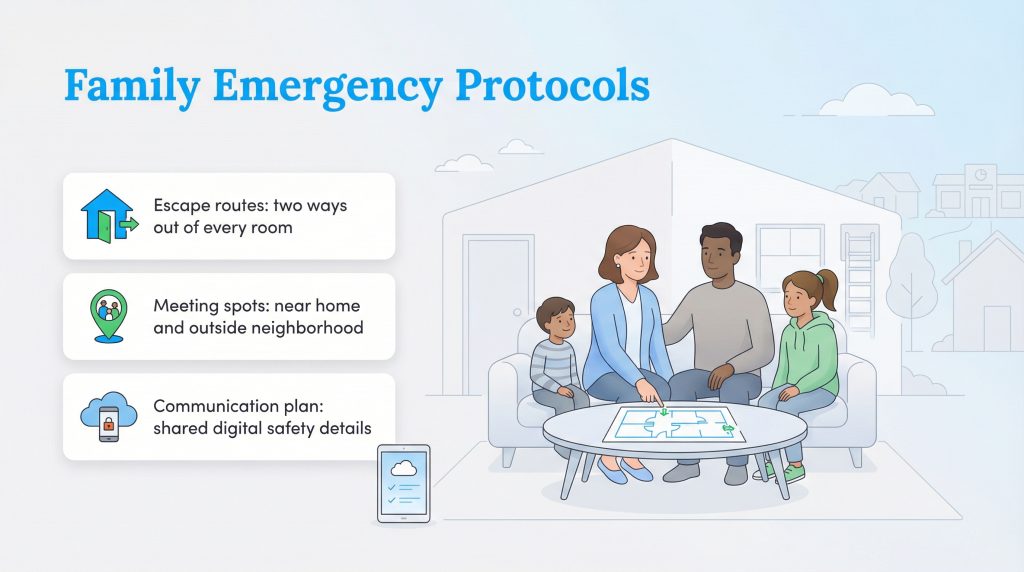 Family Emergency Protocols

Escape routes: two ways out of every room

Meeting spots: near home and outside neighborhood

Communication plan: shared digital safety details